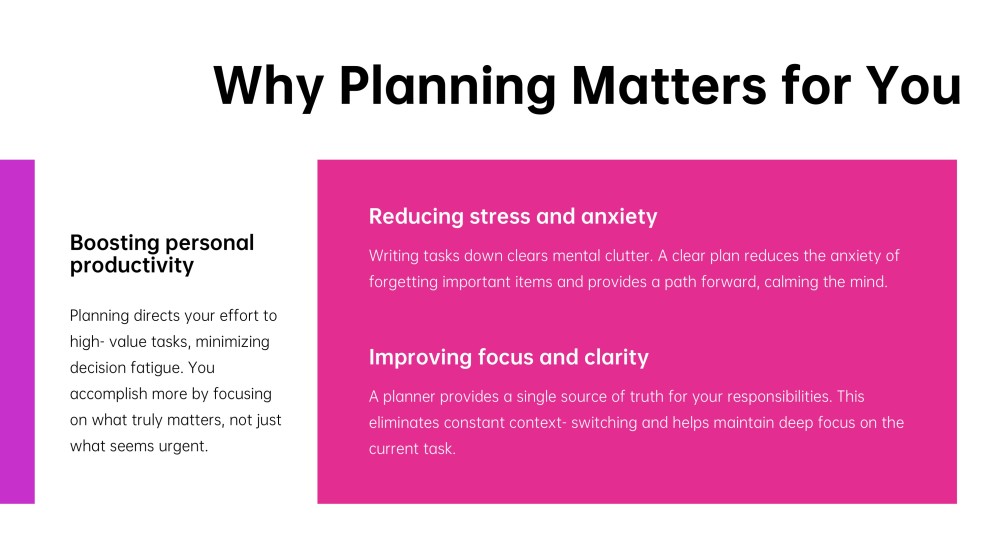 Why Planning Matters for You

Boosting personal productivity

Planning directs your effort to high- value tasks, minimizing decision fatigue. You accomplish more by focusing on what truly matters, not just what seems urgent.

Reducing stress and anxiety

Writing tasks down clears mental clutter. A clear plan reduces the anxiety of forgetting important items and provides a path forward, calming the mind.

Improving focus and clarity

A planner provides a single source of truth for your responsibilities. This eliminates constant context- switching and helps maintain deep focus on the current task.